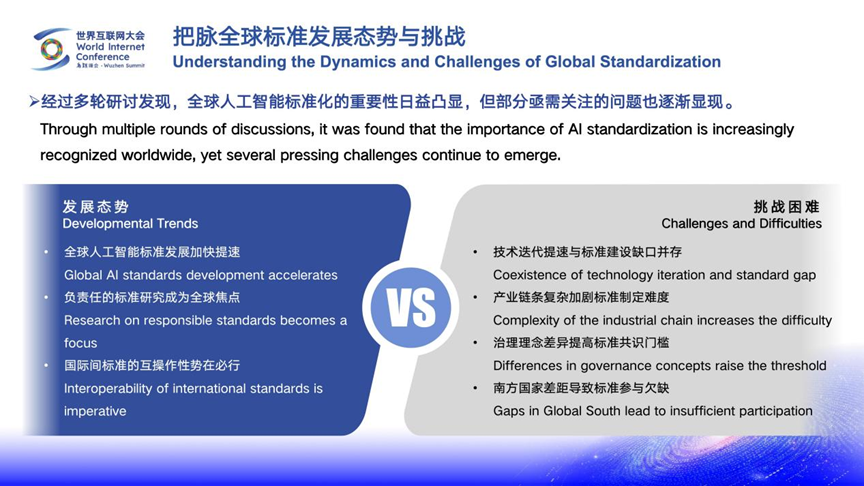 世界互联网大会
World Internet Conference
乌镇峰会 · Wuzhen Summit

把脉全球标准发展态势与挑战
Understanding the Dynamics and Challenges of Global Standardization

➢经过多轮研讨发现，全球人工智能标准化的重要性日益凸显，但部分亟需关注的问题也逐渐显现。
Through multiple rounds of discussions, it was found that the importance of AI standardization is increasingly recognized worldwide, yet several pressing challenges continue to emerge.

发展态势
Developmental Trends

• 全球人工智能标准发展加快提速
Global AI standards development accelerates
• 负责任的标准研究成为全球焦点
Research on responsible standards becomes a focus
• 国际间标准的互操作性势在必行
Interoperability of international standards is imperative

VS

挑战困难
Challenges and Difficulties

• 技术迭代提速与标准建设缺口并存
Coexistence of technology iteration and standard gap
• 产业链条复杂加剧标准制定难度
Complexity of the industrial chain increases the difficulty
• 治理理念差异提高标准共识门槛
Differences in governance concepts raise the threshold
• 南方国家差距导致标准参与欠缺
Gaps in Global South lead to insufficient participation